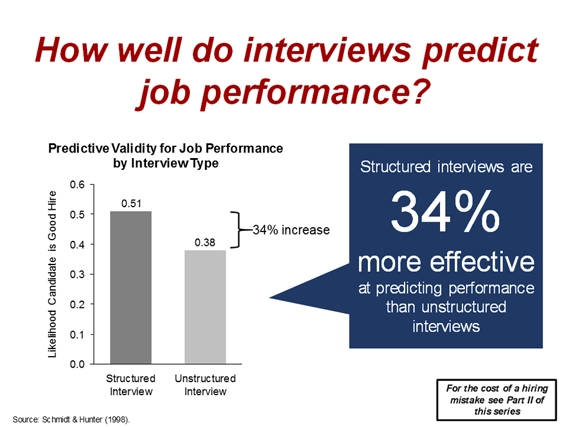 How well do interviews predict job performance?

Predictive Validity for Job Performance by Interview Type

Likelihood Candidate is Good Hire

0.6
0.5
0.4
0.3
0.2
0.1
0.0

0.51
0.38

34% increase

Structured Interview

Unstructured Interview

Structured interviews are

34%

more effective

at predicting performance than unstructured interviews

For the cost of a hiring mistake see Part II of this series

Source: Schmidt & Hunter (1998).